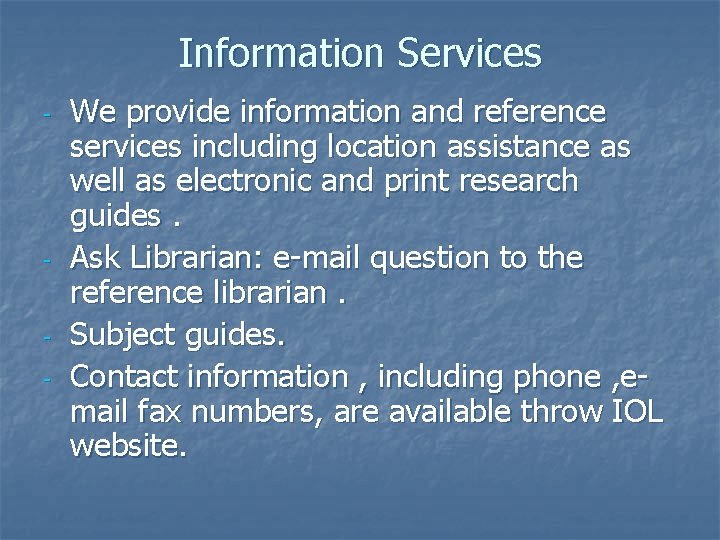 Information Services

- We provide information and reference services including location assistance as well as electronic and print research guides .
- Ask Librarian: e-mail question to the reference librarian .
- Subject guides.
- Contact information , including phone ,e-mail fax numbers, are available throw IOL website.